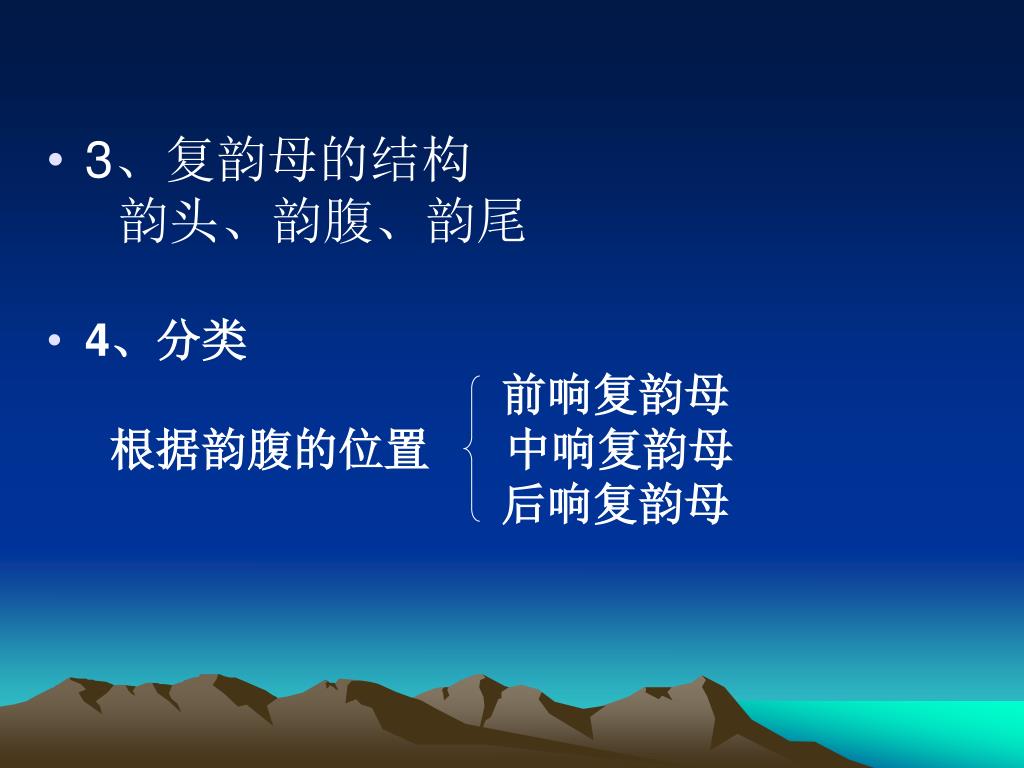 • 3、复韵母的结构
韵头、韵腹、韵尾

• 4、分类

根据韵腹的位置
前响复韵母
中响复韵母
后响复韵母